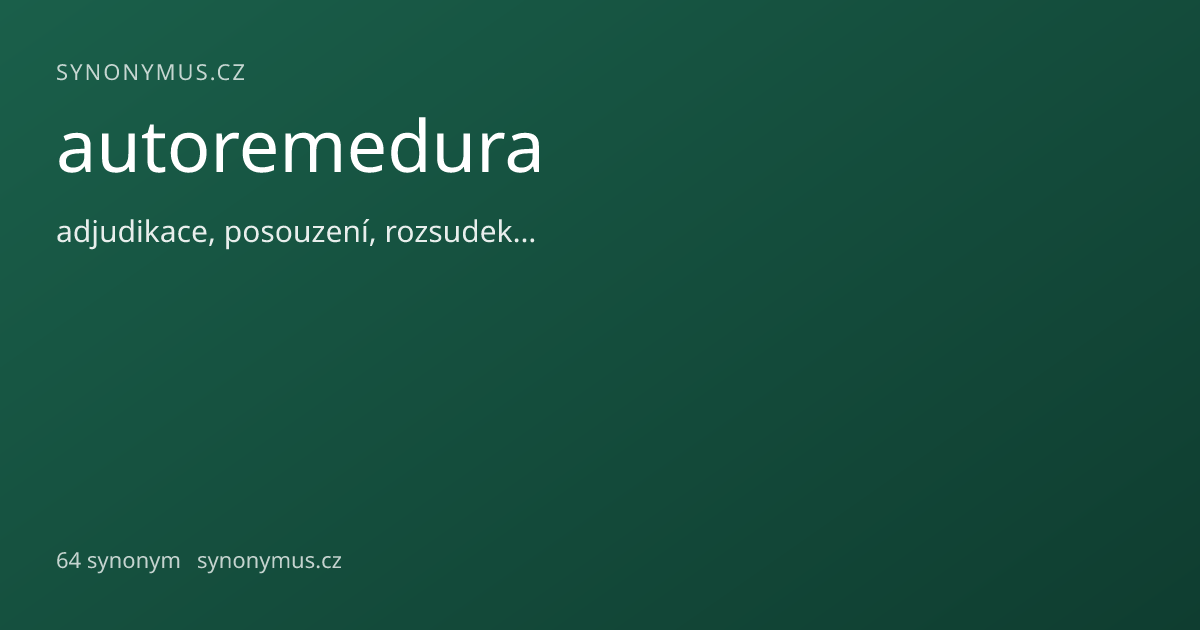 SYNONYMUS.CZ

autoremedura

adjudikace, posouzení, rozsudek…

64 synonym synonymus.cz